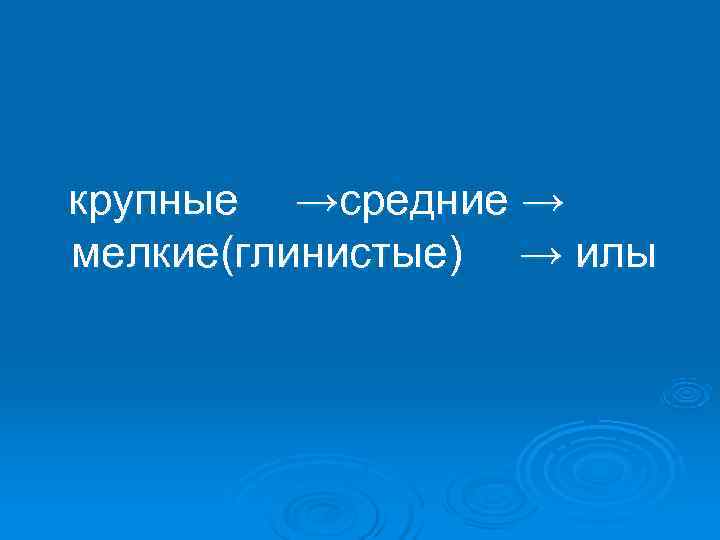 крупные →средние → мелкие(глинистые) → илы